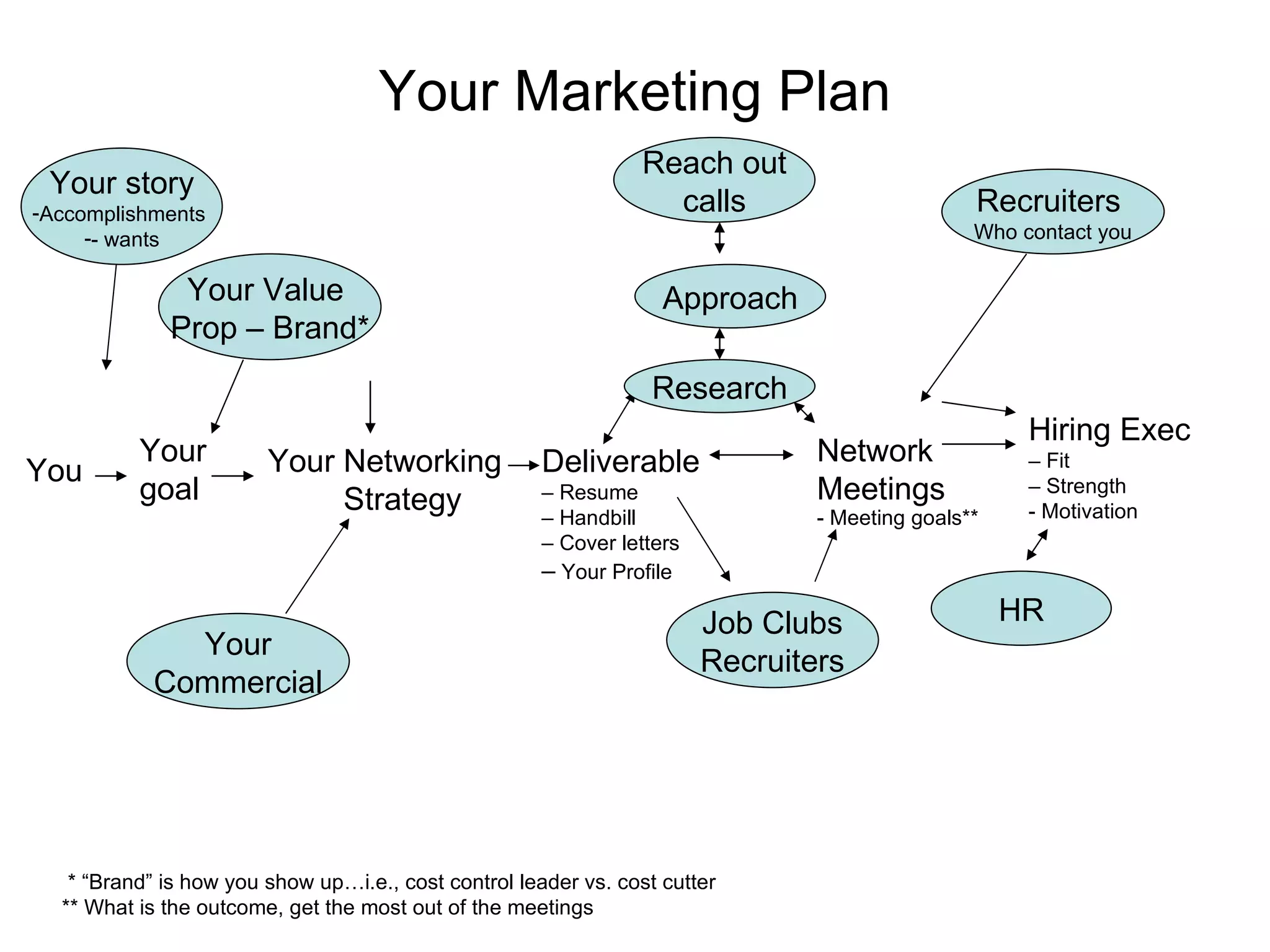 Your Marketing Plan

Your story
-Accomplishments
-- wants

Your Value Prop – Brand*

Reach out calls

Approach

Research

Recruiters
Who contact you

You

Your goal

Your Networking Strategy

Deliverable
– Resume
– Handbill
– Cover letters
– Your Profile

Network Meetings
- Meeting goals**

Hiring Exec
– Fit
– Strength
- Motivation

Your Commercial

Job Clubs Recruiters

HR

* “Brand” is how you show up…i.e., cost control leader vs. cost cutter
** What is the outcome, get the most out of the meetings